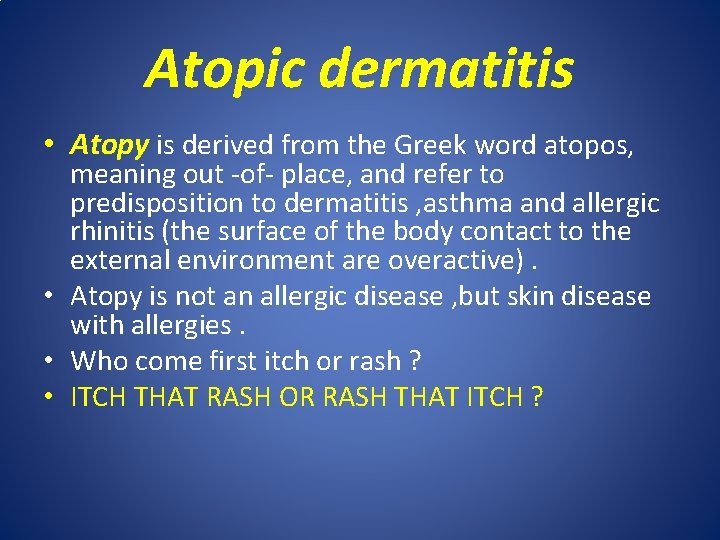 Atopic dermatitis

• Atopy is derived from the Greek word atopos, meaning out -of- place, and refer to predisposition to dermatitis ,asthma and allergic rhinitis (the surface of the body contact to the external environment are overactive) .
• Atopy is not an allergic disease ,but skin disease with allergies .
• Who come first itch or rash ?
• ITCH THAT RASH OR RASH THAT ITCH ?